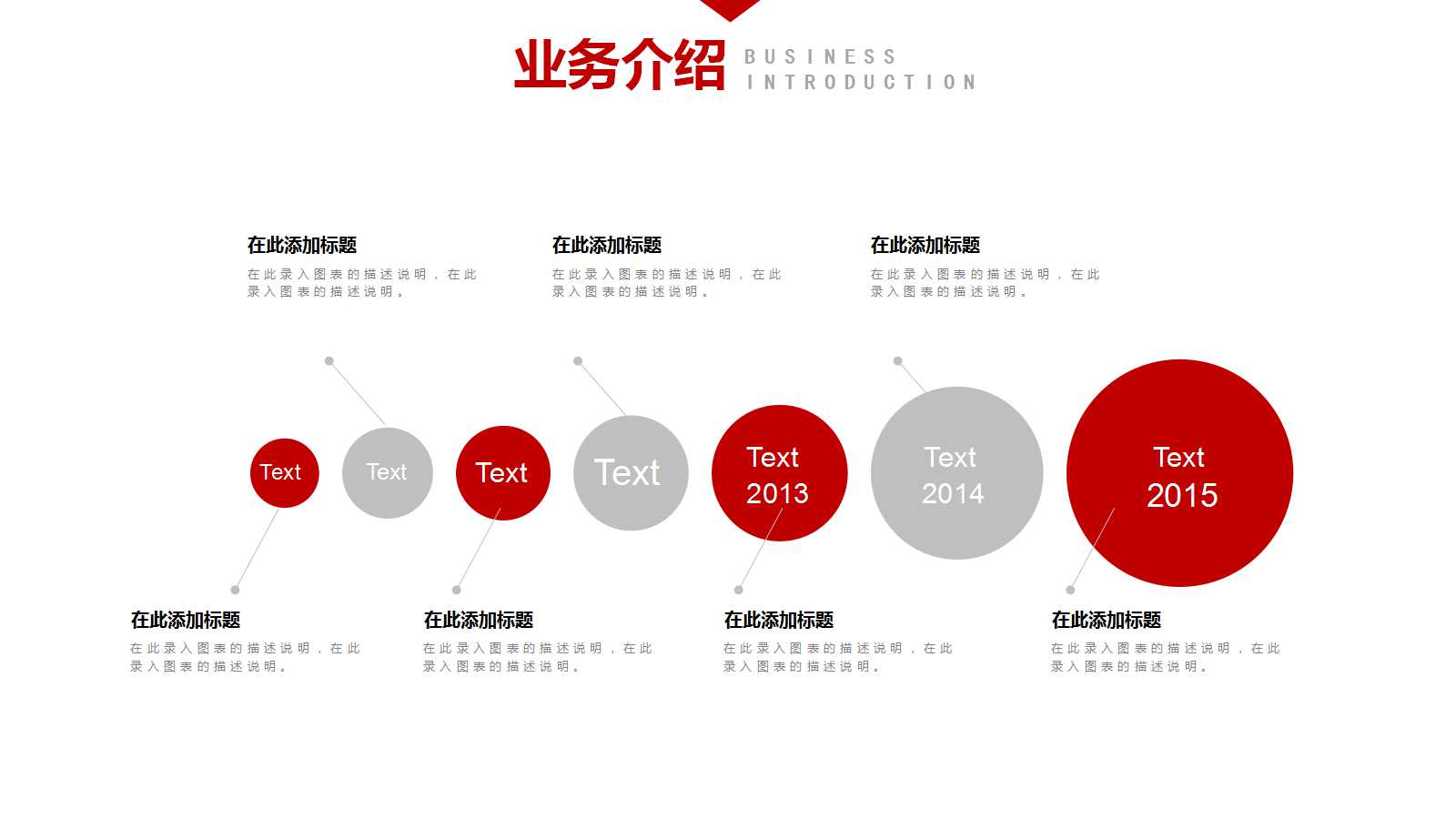 业务介绍 BUSINESS INTRODUCTION

在此添加标题
在此录入图表的描述说明，在此录入图表的描述说明。

在此添加标题
在此录入图表的描述说明，在此录入图表的描述说明。

在此添加标题
在此录入图表的描述说明，在此录入图表的描述说明。

Text

Text

Text

Text

Text
2013

Text
2014

Text
2015

在此添加标题
在此录入图表的描述说明，在此录入图表的描述说明。

在此添加标题
在此录入图表的描述说明，在此录入图表的描述说明。

在此添加标题
在此录入图表的描述说明，在此录入图表的描述说明。

在此添加标题
在此录入图表的描述说明，在此录入图表的描述说明。